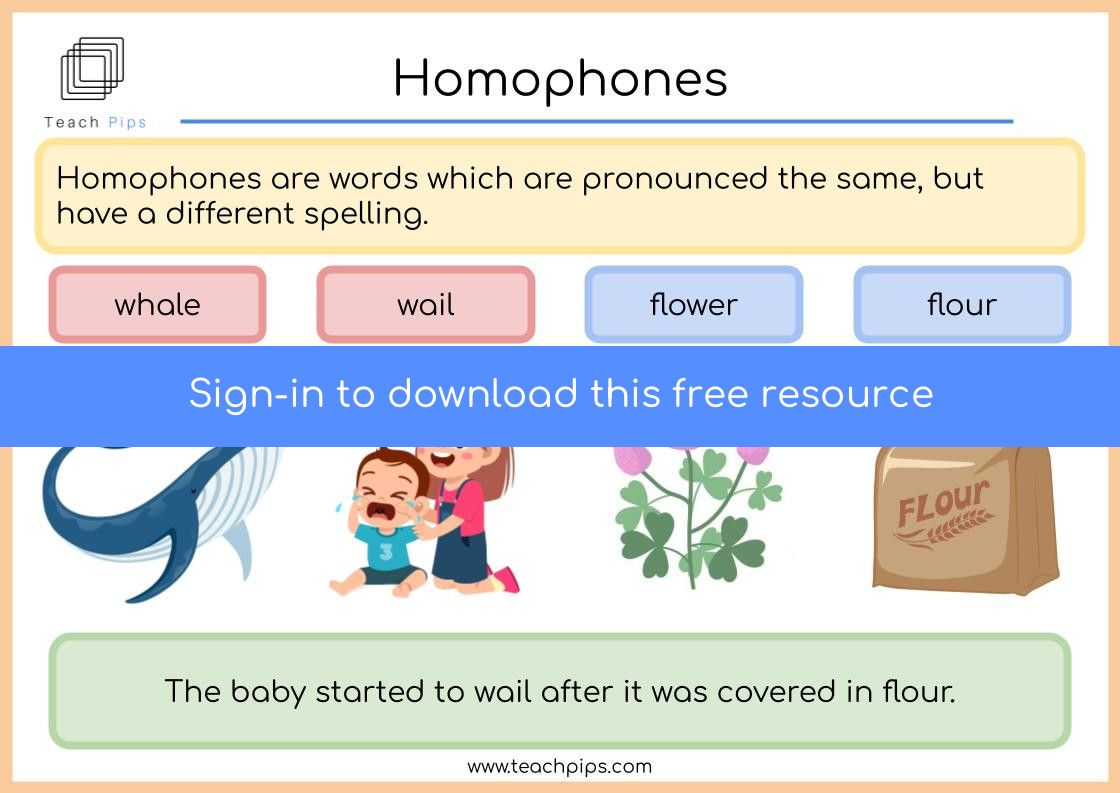 Teach Pips

Homophones

Homophones are words which are pronounced the same, but have a different spelling.

whale

wail

flower

flour

Sign-in to download this free resource

3

FLOUR

The baby started to wail after it was covered in flour.

www.teachpips.com